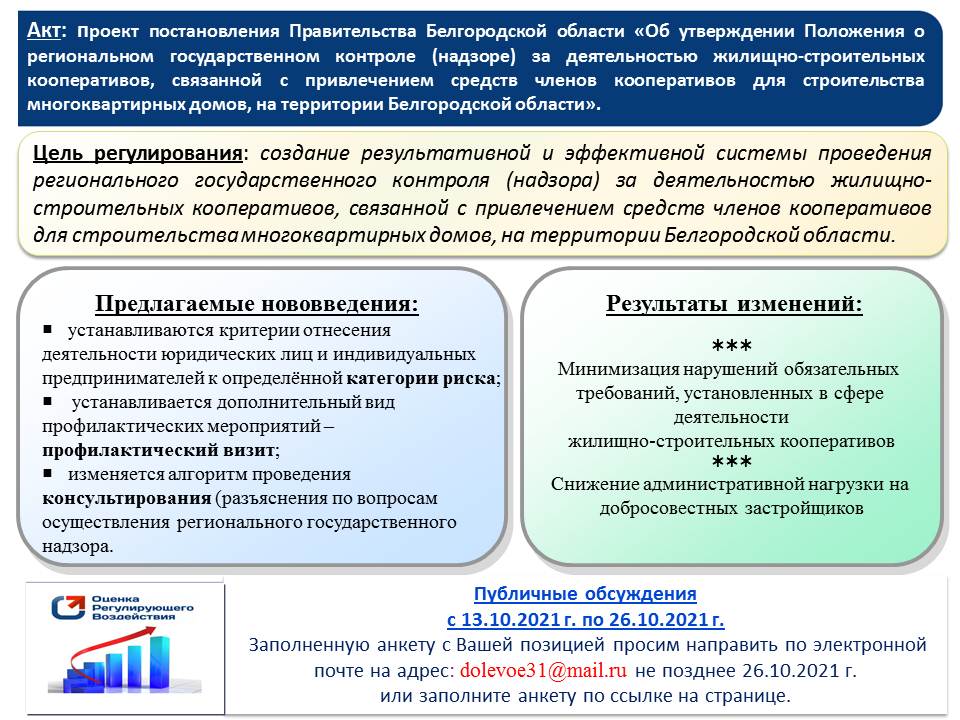 Акт: проект постановления Правительства Белгородской области «Об утверждении Положения о региональном государственном контроле (надзоре) за деятельностью жилищно-строительных кооперативов, связанной с привлечением средств членов кооперативов для строительства многоквартирных домов, на территории Белгородской области».

Цель регулирования: создание результативной и эффективной системы проведения регионального государственного контроля (надзора) за деятельностью жилищно-строительных кооперативов, связанной с привлечением средств членов кооперативов для строительства многоквартирных домов, на территории Белгородской области.

Предлагаемые нововведения:

▪ устанавливаются критерии отнесения деятельности юридических лиц и индивидуальных предпринимателей к определённой категории риска;

▪ устанавливается дополнительный вид профилактических мероприятий – профилактический визит;

▪ изменяется алгоритм проведения консультирования (разъяснения по вопросам осуществления регионального государственного надзора.

Результаты изменений:

***
Минимизация нарушений обязательных требований, установленных в сфере деятельности жилищно-строительных кооперативов
***
Снижение административной нагрузки на добросовестных застройщиков

Оценка Регулирующего Воздействия

Публичные обсуждения
с 13.10.2021 г. по 26.10.2021 г.
Заполненную анкету с Вашей позицией просим направить по электронной почте на адрес: dolevoe31@mail.ru не позднее 26.10.2021 г.
или заполните анкету по ссылке на странице.